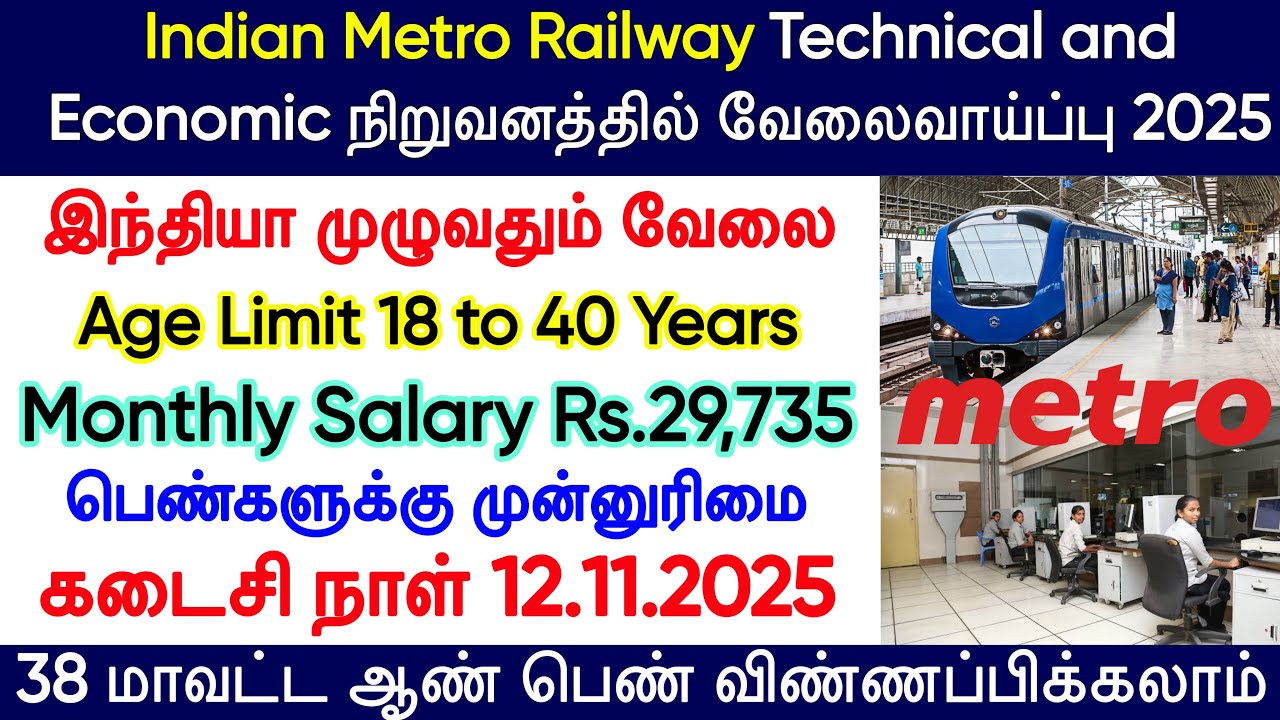 Indian Metro Railway Technical and Economic நிறுவனத்தில் வேலைவாய்ப்பு 2025

இந்தியா முழுவதும் வேலை

Age Limit 18 to 40 Years

Monthly Salary Rs.29,735

பெண்களுக்கு முன்னுரிமை

கடைசி நாள் 12.11.2025

metro

38 மாவட்ட ஆண் பெண் விண்ணப்பிக்கலாம்